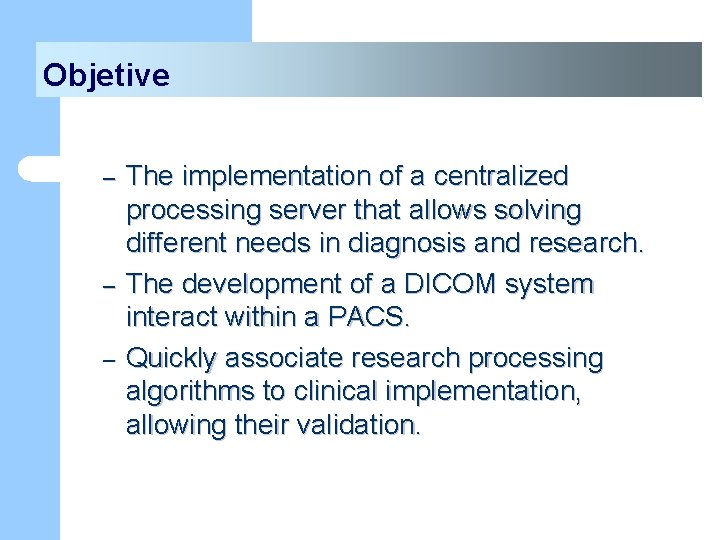 Objetive

– The implementation of a centralized processing server that allows solving different needs in diagnosis and research.

– The development of a DICOM system interact within a PACS.

– Quickly associate research processing algorithms to clinical implementation, allowing their validation.